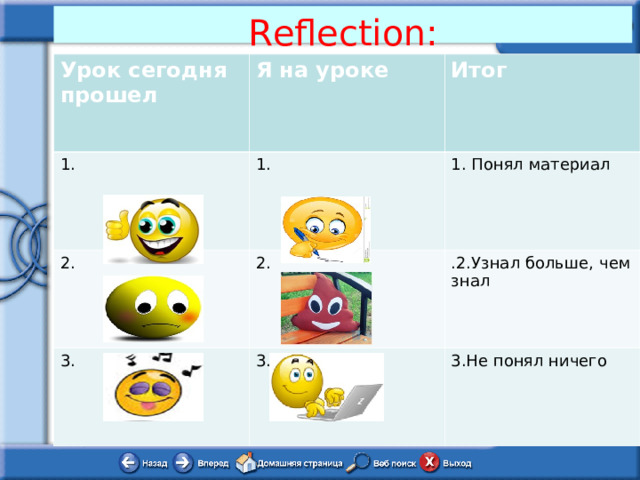 Reflection:

| Урок сегодня прошел | Я на уроке | Итог |
|---|---|---|
| 1. | 1. | 1. Понял материал |
| 2. | 2. | .2.Узнал больше, чем знал |
| 3. | 3. | 3.Не понял ничего |

Назад Вперед Домашняя страница Веб поиск Выход